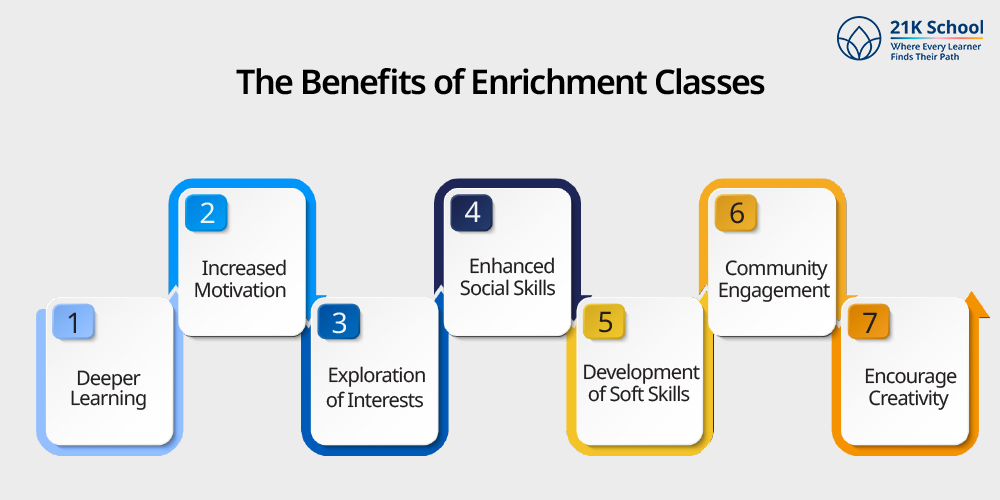 21K School
Where Every Learner Finds Their Path

The Benefits of Enrichment Classes

1
Deeper Learning

2
Increased Motivation

3
Exploration of Interests

4
Enhanced Social Skills

5
Development of Soft Skills

6
Community Engagement

7
Encourage Creativity